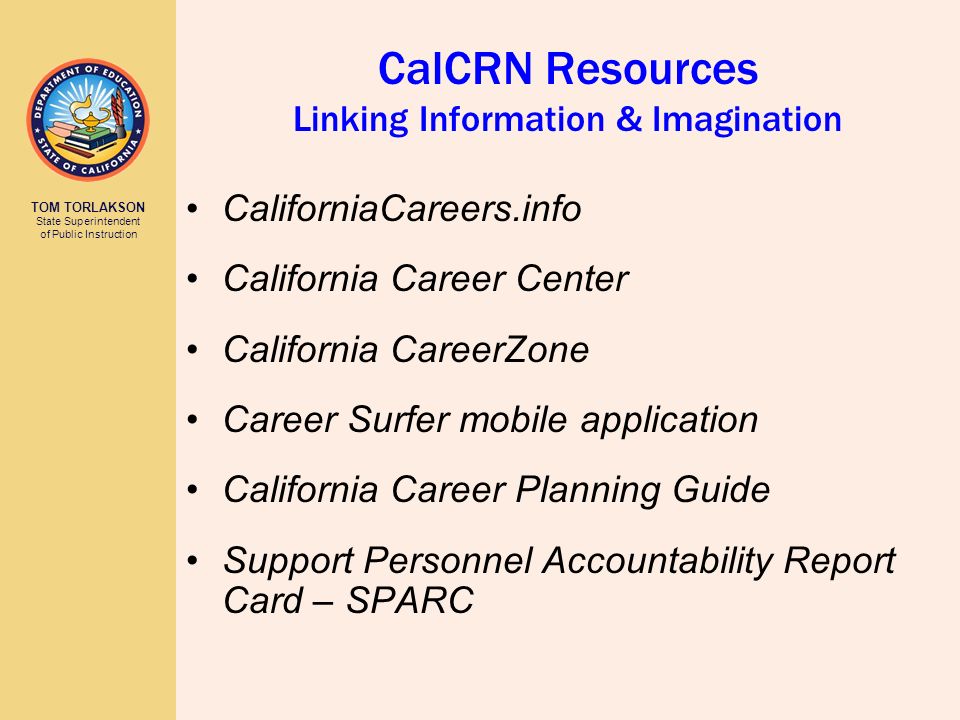 DEPARTMENT OF EDUCATION
STATE OF CALIFORNIA

TOM TORLAKSON
State Superintendent of Public Instruction

CalCRN Resources
Linking Information & Imagination

• CaliforniaCareers.info
• California Career Center
• California CareerZone
• Career Surfer mobile application
• California Career Planning Guide
• Support Personnel Accountability Report Card – SPARC